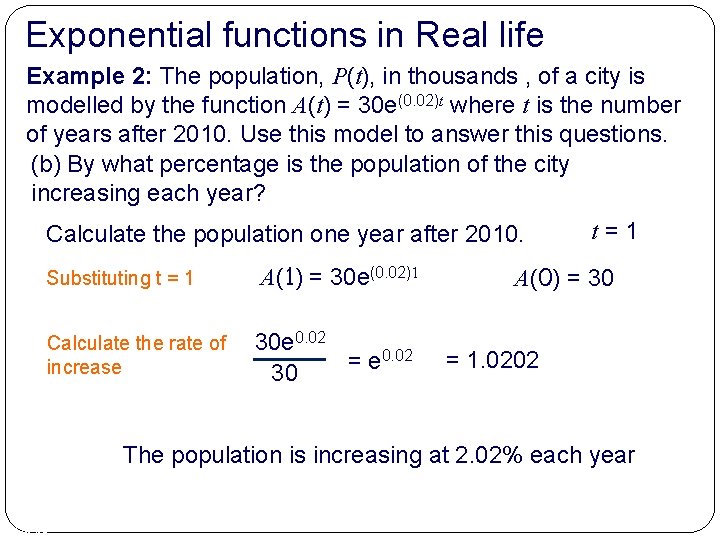 Exponential functions in Real life

**Example 2:** The population, $P(t)$, in thousands , of a city is modelled by the function $A(t) = 30e^{(0.02)t}$ where $t$ is the number of years after 2010. Use this model to answer this questions.

(b) By what percentage is the population of the city increasing each year?

Calculate the population one year after 2010. $t = 1$

Substituting t = 1 $A(1) = 30e^{(0.02)1}$ $A(0) = 30$

Calculate the rate of increase $\frac{30e^{0.02}}{30} = e^{0.02} = 1.0202$

The population is increasing at 2.02% each year